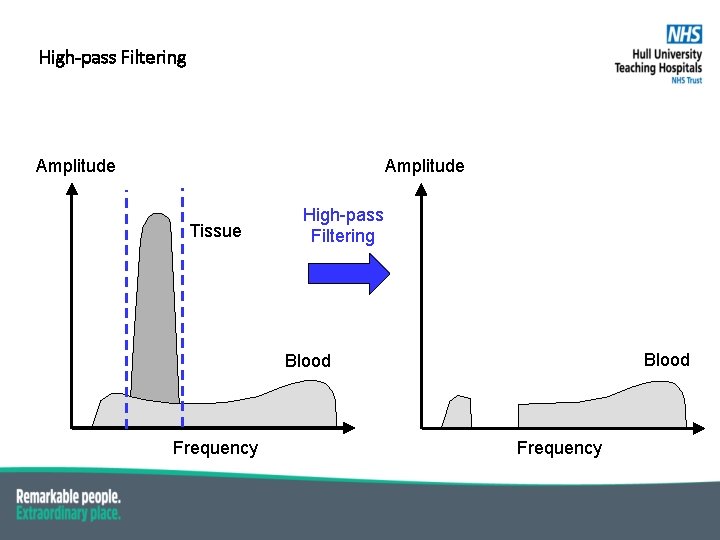 High-pass Filtering

NHS
Hull University
Teaching Hospitals
NHS Trust

Amplitude

Tissue

Blood

Frequency

High-pass
Filtering

Amplitude

Blood

Frequency

Remarkable people.
Extraordinary place.